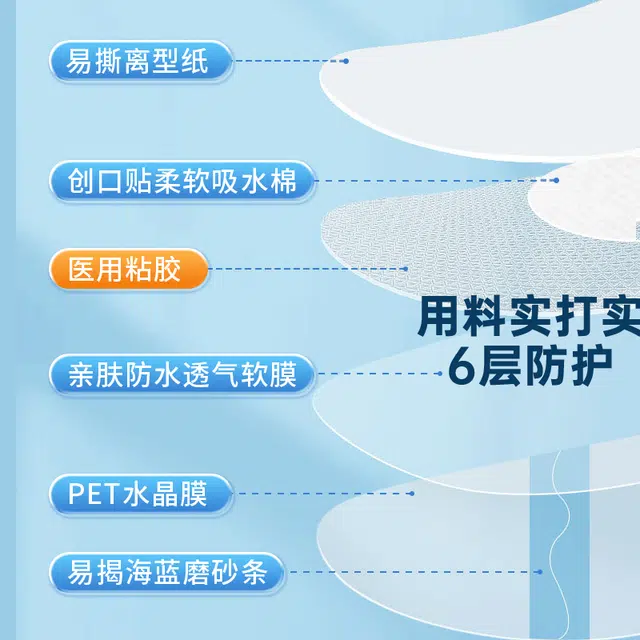 易撕离型纸

创口贴柔软吸水棉

医用粘胶

用料实打实
6层防护

亲肤防水透气软膜

PET水晶膜

易揭海蓝磨砂条